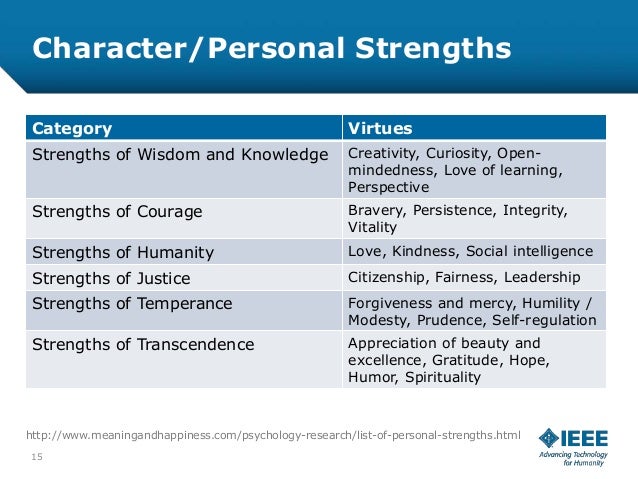 Character/Personal Strengths

| Category | Virtues |
|---|---|
| Strengths of Wisdom and Knowledge | Creativity, Curiosity, Open-mindedness, Love of learning, Perspective |
| Strengths of Courage | Bravery, Persistence, Integrity, Vitality |
| Strengths of Humanity | Love, Kindness, Social intelligence |
| Strengths of Justice | Citizenship, Fairness, Leadership |
| Strengths of Temperance | Forgiveness and mercy, Humility / Modesty, Prudence, Self-regulation |
| Strengths of Transcendence | Appreciation of beauty and excellence, Gratitude, Hope, Humor, Spirituality |

http://www.meaningandhappiness.com/psychology-research/list-of-personal-strengths.html

15

IEEE
Advancing Technology for Humanity